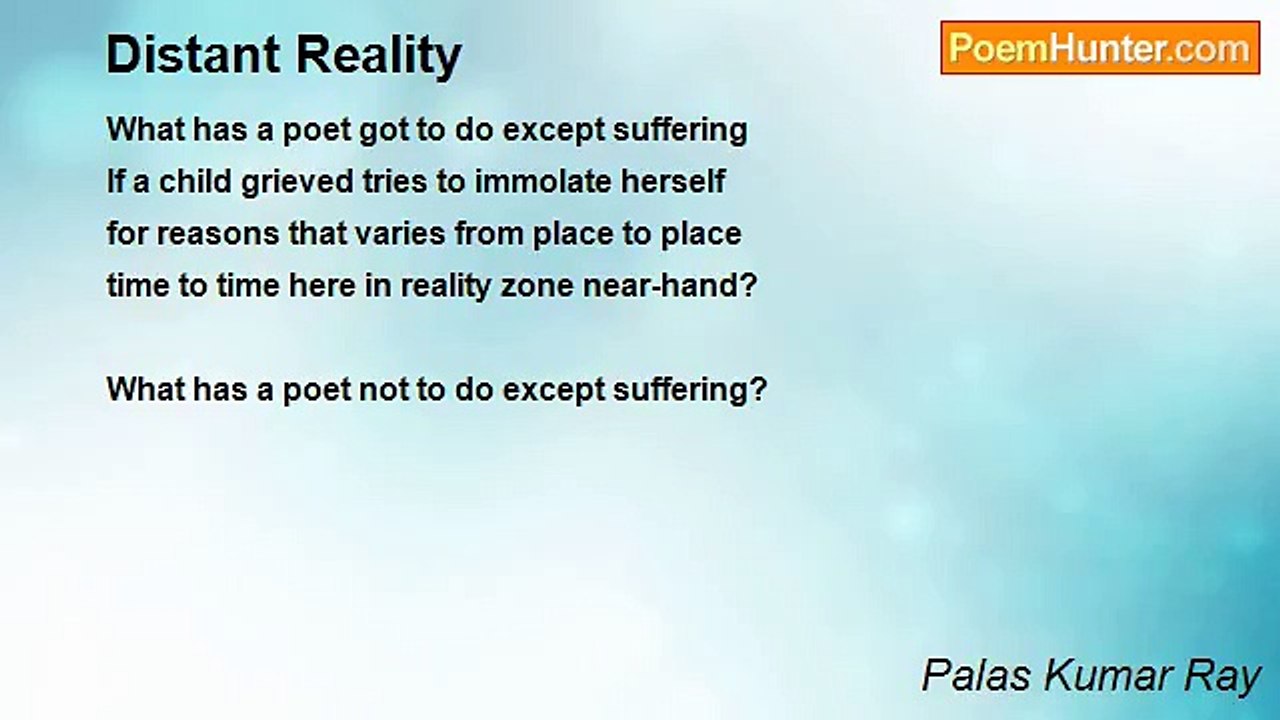 Distant Reality

PoemHunter.com

What has a poet got to do except suffering
If a child grieved tries to immolate herself
for reasons that varies from place to place
time to time here in reality zone near-hand?

What has a poet not to do except suffering?

Palas Kumar Ray